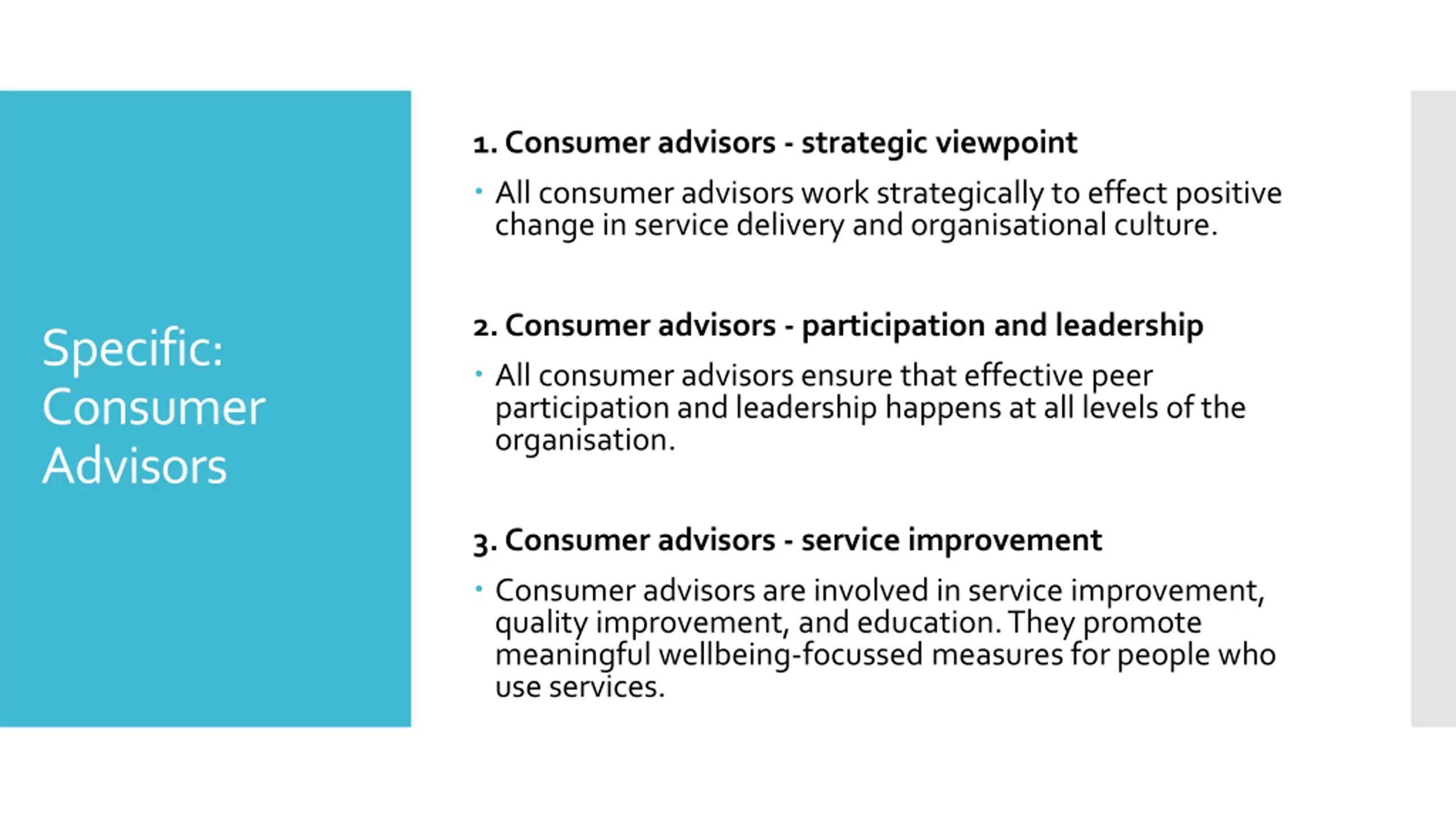 Specific: Consumer Advisors

1. Consumer advisors - strategic viewpoint

• All consumer advisors work strategically to effect positive change in service delivery and organisational culture.

2. Consumer advisors - participation and leadership

• All consumer advisors ensure that effective peer participation and leadership happens at all levels of the organisation.

3. Consumer advisors - service improvement

• Consumer advisors are involved in service improvement, quality improvement, and education. They promote meaningful wellbeing-focussed measures for people who use services.